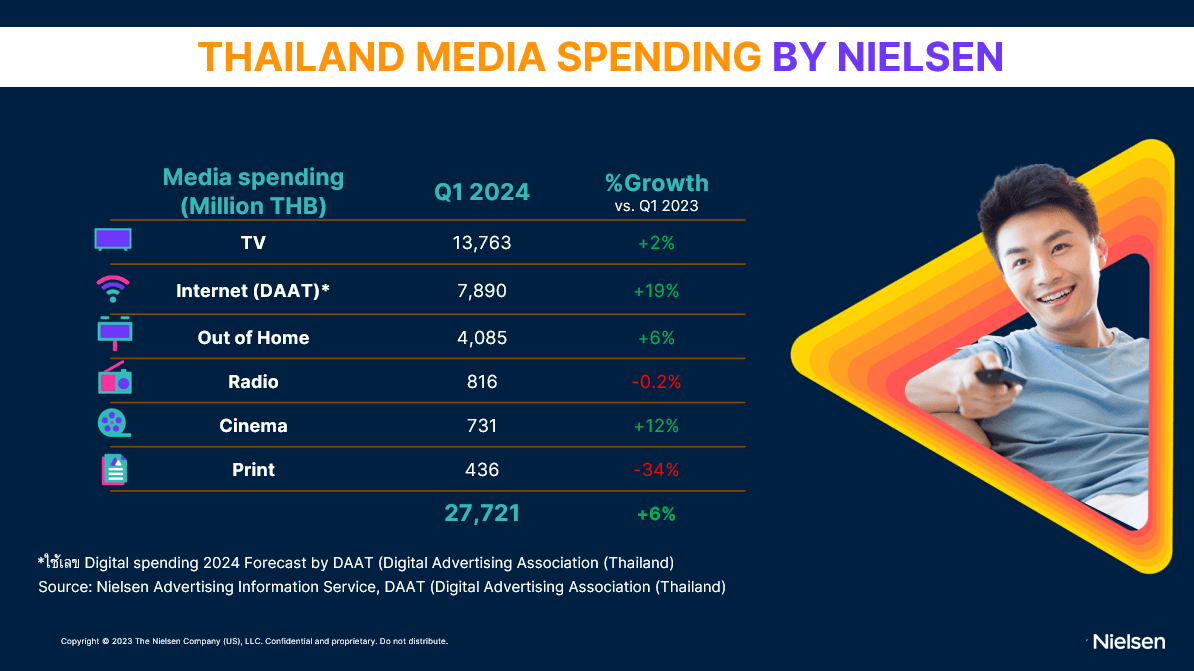 THAILAND MEDIA SPENDING BY NIELSEN

| Media spending (Million THB) | Q1 2024 | %Growth vs. Q1 2023 |
|---|---|---|
| TV | 13,763 | +2% |
| Internet (DAAT)* | 7,890 | +19% |
| Out of Home | 4,085 | +6% |
| Radio | 816 | -0.2% |
| Cinema | 731 | +12% |
| Print | 436 | -34% |
| | 27,721 | +6% |

*ใช้เลข Digital spending 2024 Forecast by DAAT (Digital Advertising Association (Thailand)
Source: Nielsen Advertising Information Service, DAAT (Digital Advertising Association (Thailand)

Copyright © 2023 The Nielsen Company (US), LLC. Confidential and proprietary. Do not distribute.

Nielsen